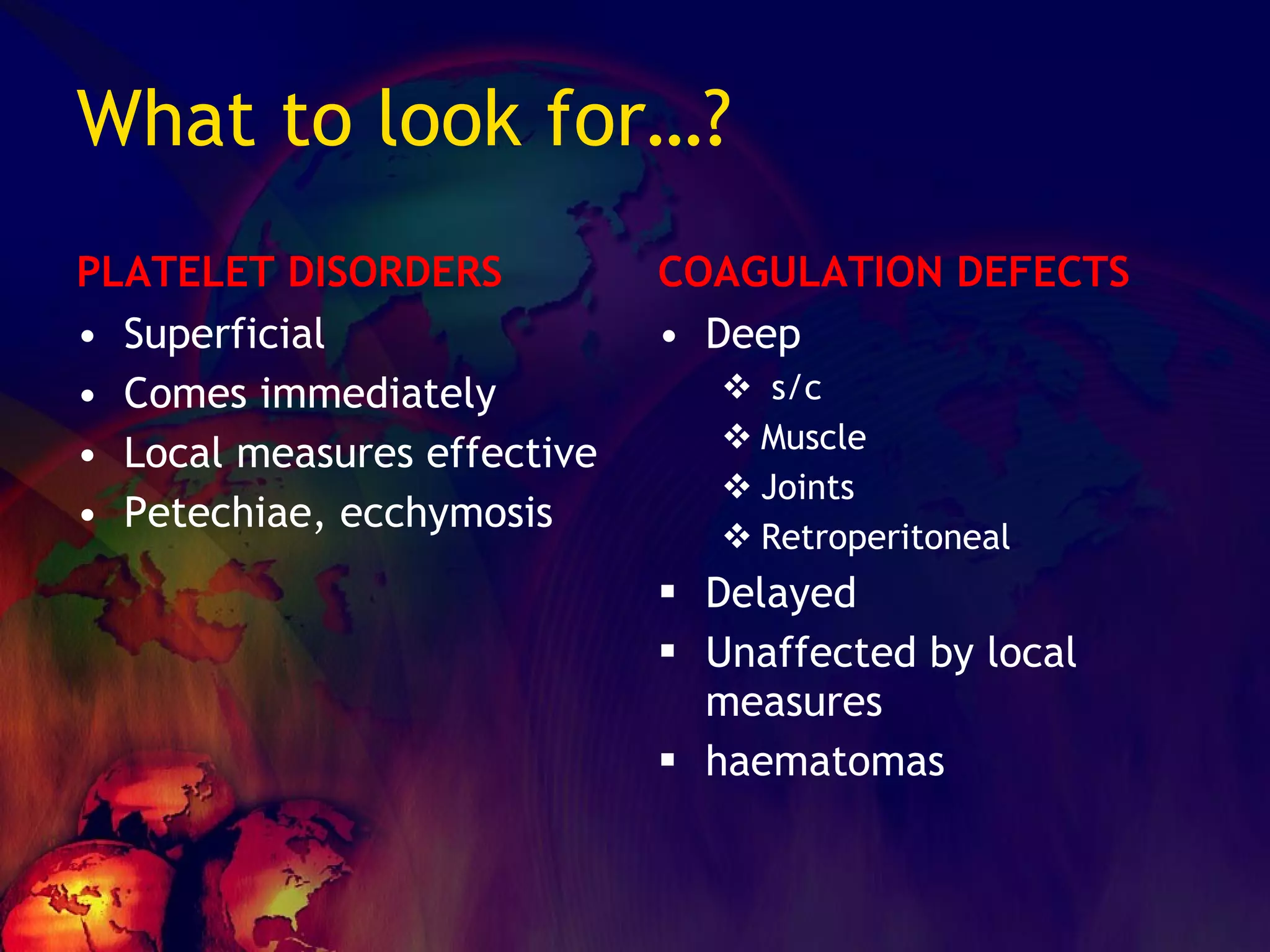 What to look for…?

PLATELET DISORDERS
• Superficial
• Comes immediately
• Local measures effective
• Petechiae, ecchymosis

COAGULATION DEFECTS
• Deep
❖ s/c
❖ Muscle
❖ Joints
❖ Retroperitoneal
▪ Delayed
▪ Unaffected by local measures
▪ haematomas